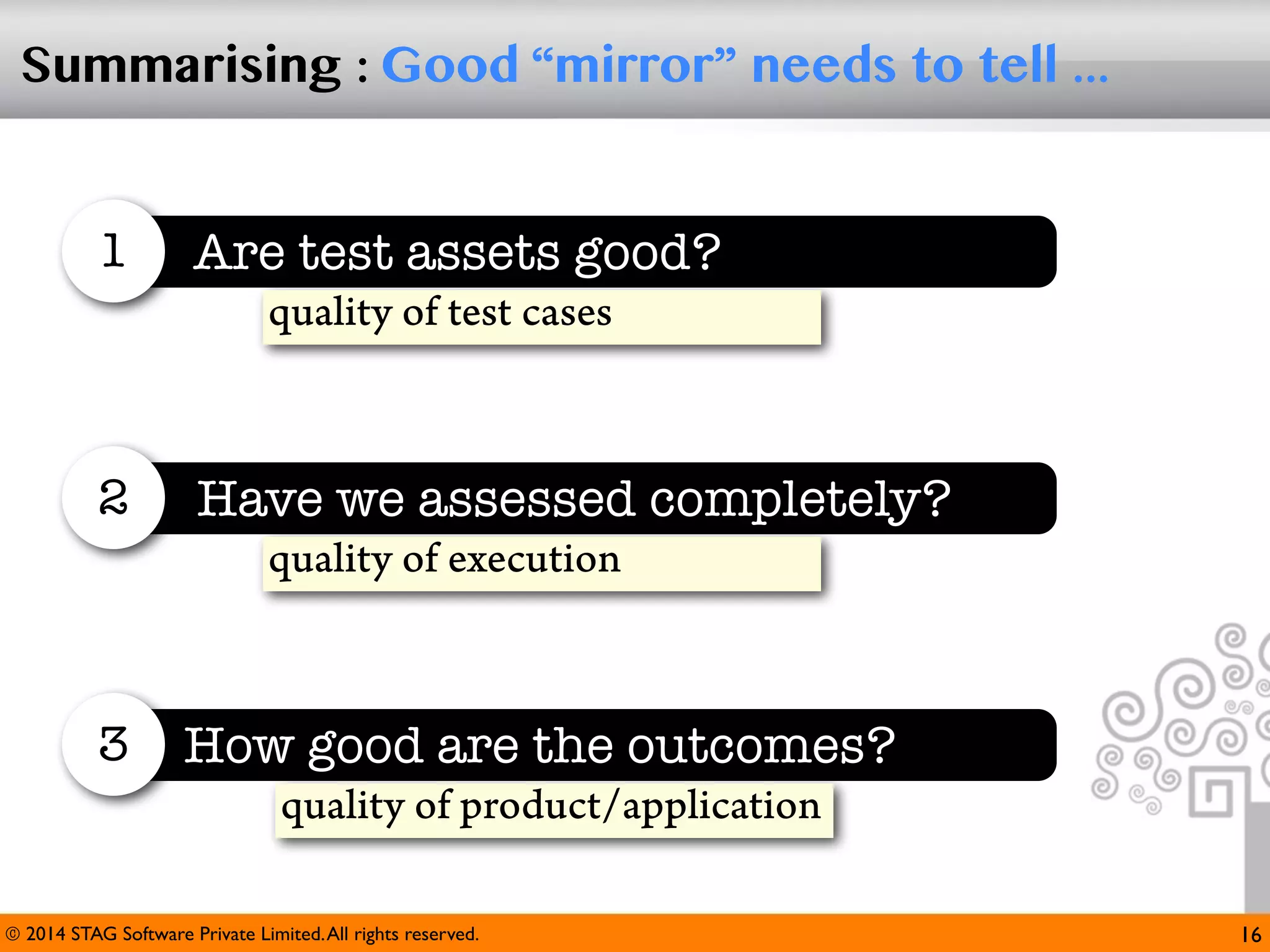 Summarising : Good “mirror” needs to tell ...

1 Are test assets good?

quality of test cases

2 Have we assessed completely?

quality of execution

3 How good are the outcomes?

quality of product/application

© 2014 STAG Software Private Limited. All rights reserved.

16